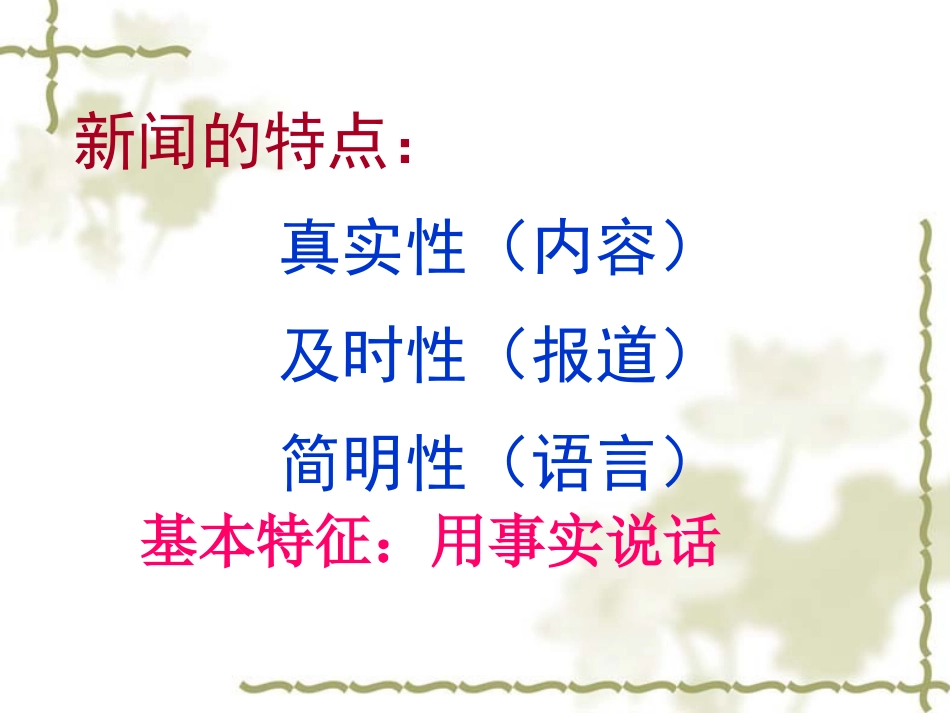 新闻的特点：

真实性（内容）

及时性（报道）

简明性（语言）

基本特征：用事实说话